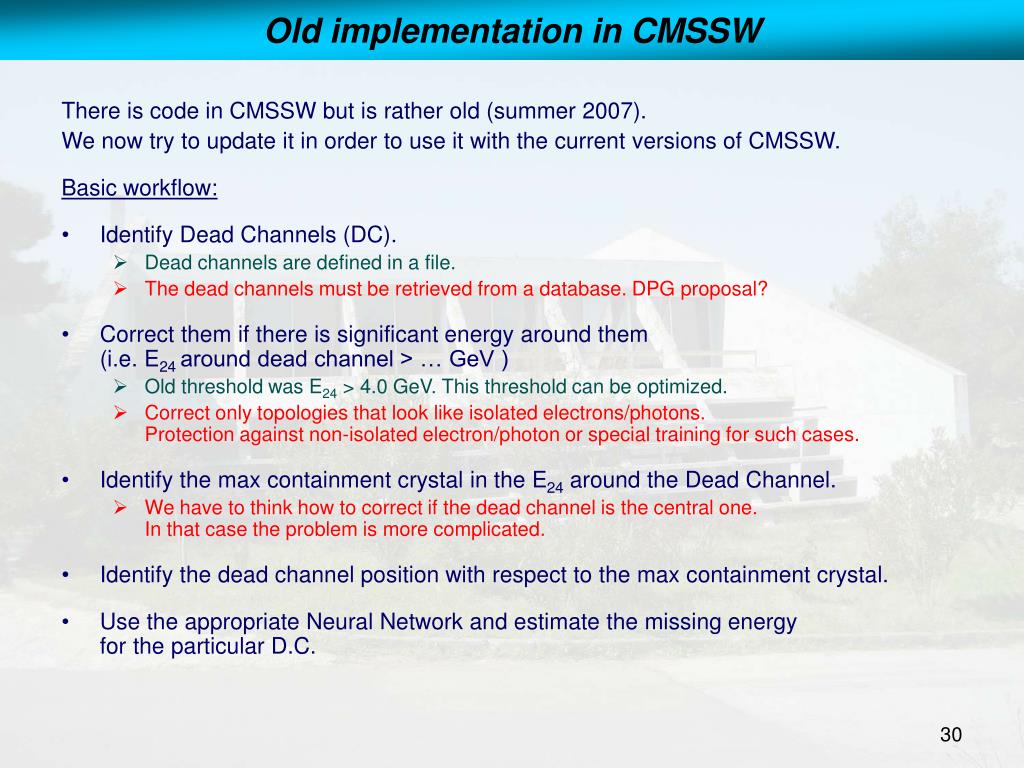 Old implementation in CMSSW

There is code in CMSSW but is rather old (summer 2007).
We now try to update it in order to use it with the current versions of CMSSW.

Basic workflow:

• Identify Dead Channels (DC).
  ➢ Dead channels are defined in a file.
  ➢ The dead channels must be retrieved from a database. DPG proposal?

• Correct them if there is significant energy around them (i.e. $E_{24}$ around dead channel > … GeV )
  ➢ Old threshold was $E_{24}$ > 4.0 GeV. This threshold can be optimized.
  ➢ Correct only topologies that look like isolated electrons/photons. Protection against non-isolated electron/photon or special training for such cases.

• Identify the max containment crystal in the $E_{24}$ around the Dead Channel.
  ➢ We have to think how to correct if the dead channel is the central one. In that case the problem is more complicated.

• Identify the dead channel position with respect to the max containment crystal.

• Use the appropriate Neural Network and estimate the missing energy for the particular D.C.

30